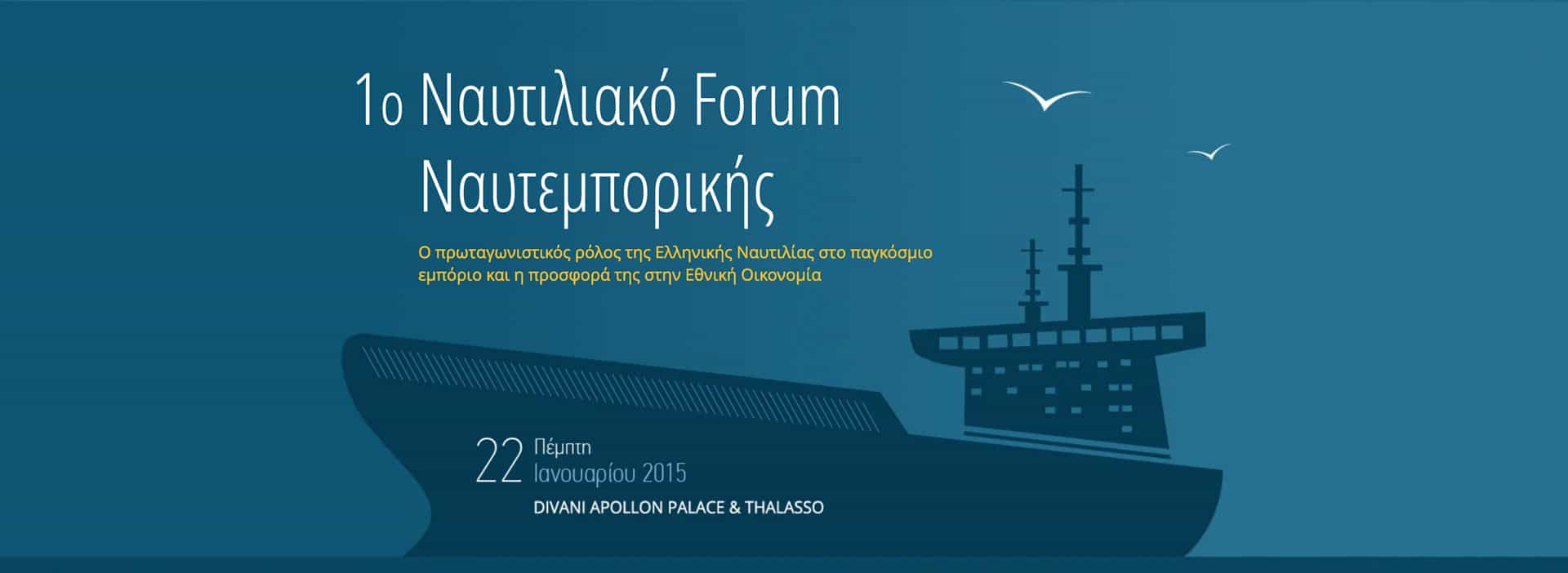 1ο Ναυτιλιακό Forum Ναυτεμπορικής

Ο πρωταγωνιστικός ρόλος της Ελληνικής Ναυτιλίας στο παγκόσμιο εμπόριο και η προσφορά της στην Εθνική Οικονομία

22 Πέμπτη Ιανουαρίου 2015

DIVANI APOLLON PALACE & THALASSO